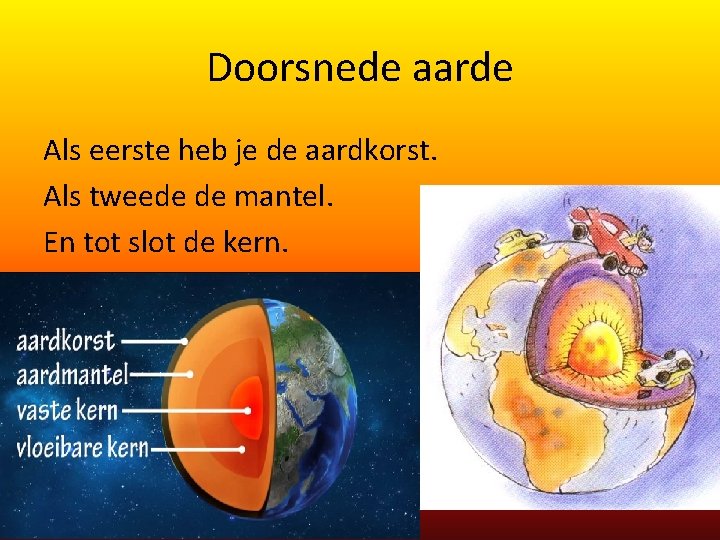 Doorsnede aarde

Als eerste heb je de aardkorst.
Als tweede de mantel.
En tot slot de kern.

aardkorst
aardmantel
vaste kern
vloeibare kern